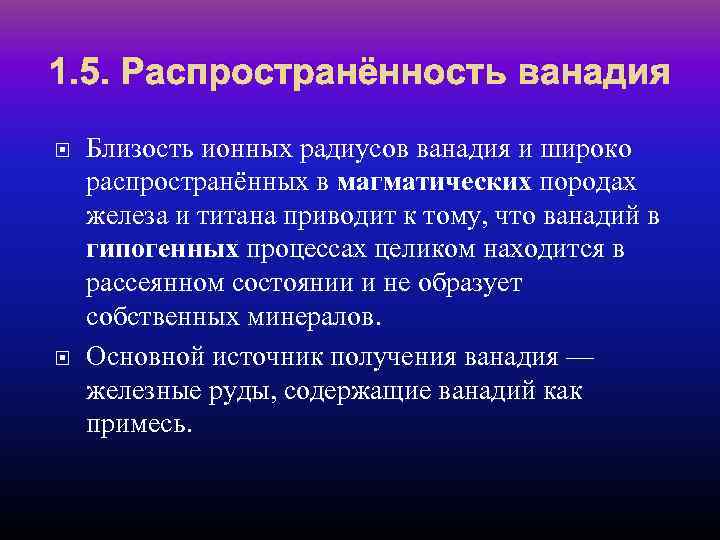 1.5. Распространённость ванадия

Близость ионных радиусов ванадия и широко распространённых в магматических породах железа и титана приводит к тому, что ванадий в гипогенных процессах целиком находится в рассеянном состоянии и не образует собственных минералов.

Основной источник получения ванадия — железные руды, содержащие ванадий как примесь.